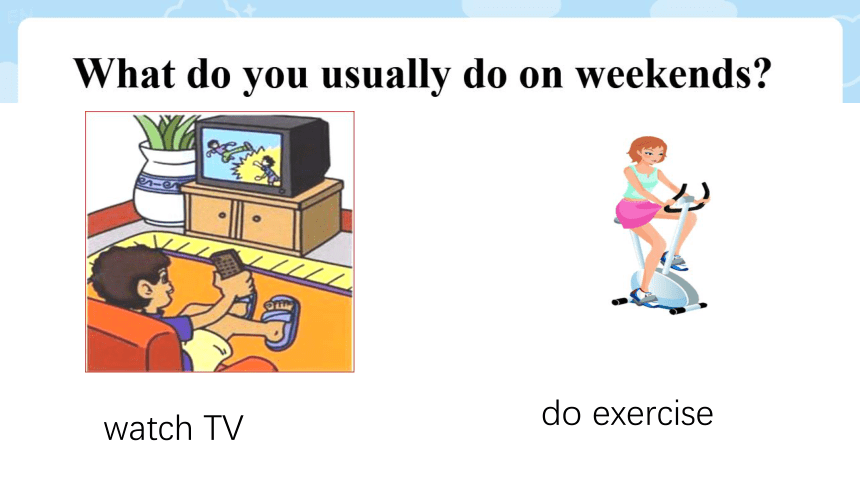 What do you usually do on weekends?

watch TV

do exercise